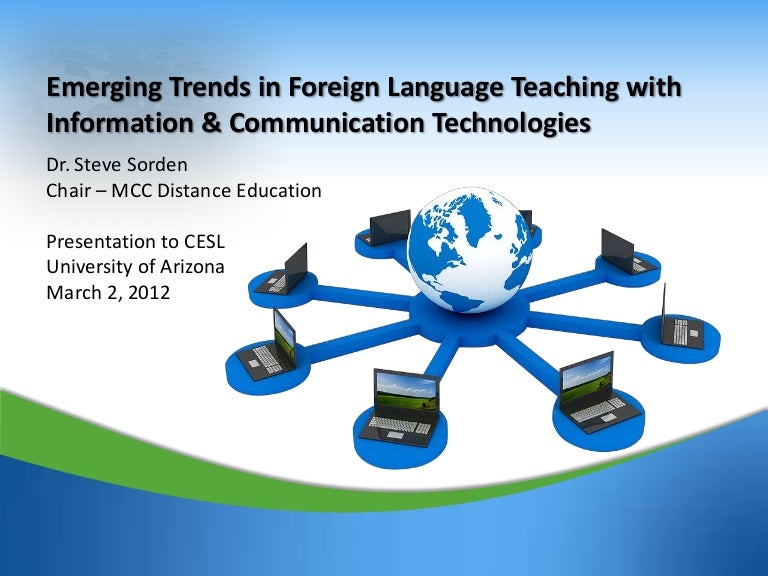 Emerging Trends in Foreign Language Teaching with Information & Communication Technologies

Dr. Steve Sorden
Chair – MCC Distance Education

Presentation to CESL
University of Arizona
March 2, 2012